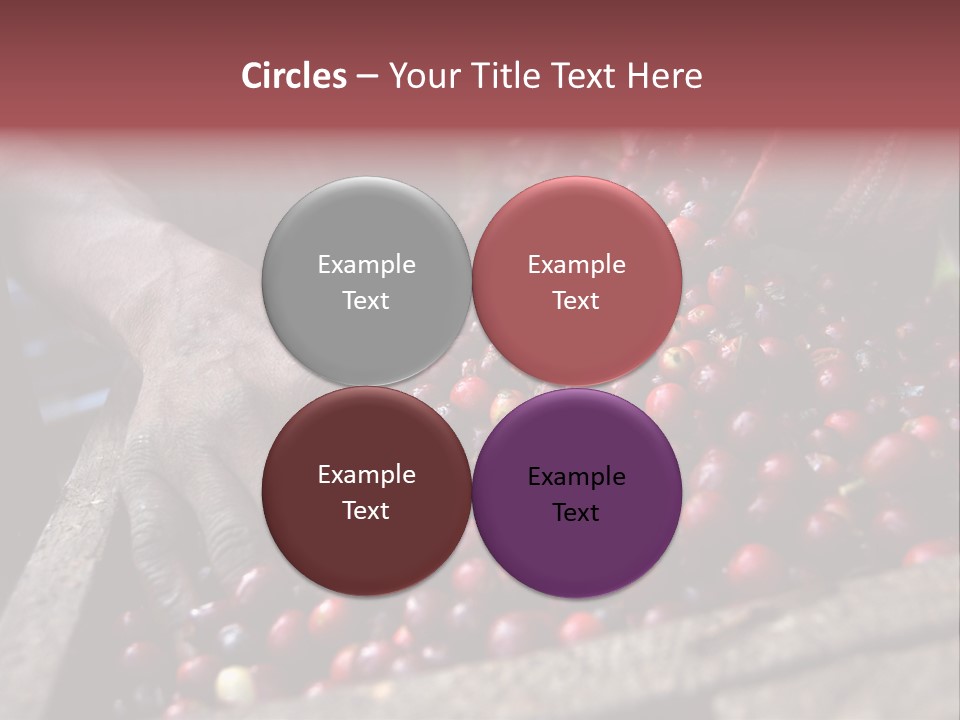 Circles – Your Title Text Here

Example Text

Example Text

Example Text

Example Text